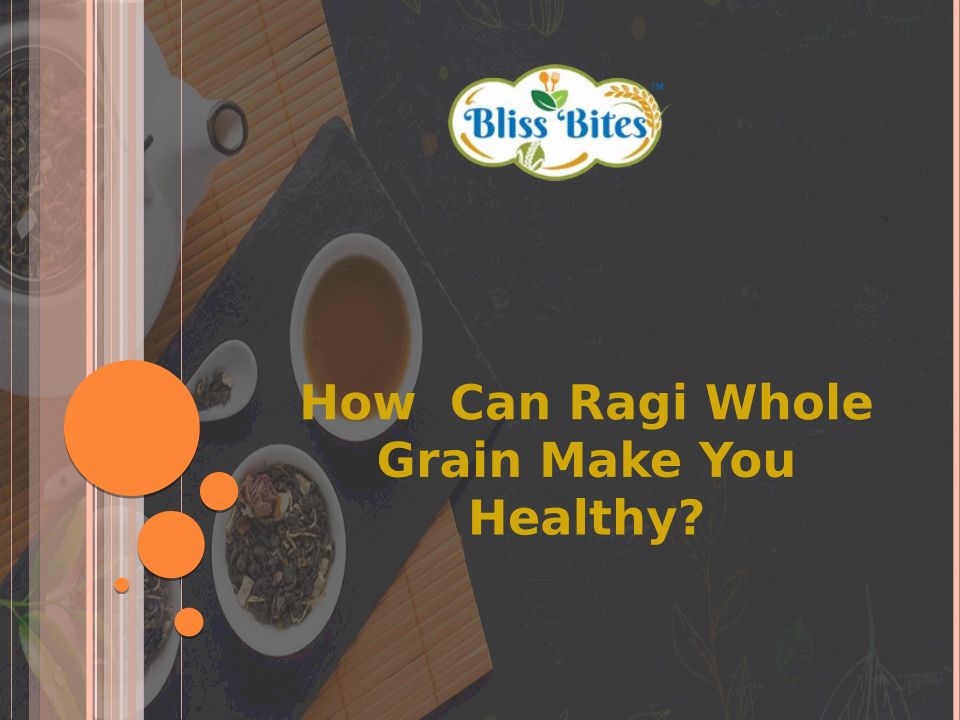 Bliss Bites™

How Can Ragi Whole Grain Make You Healthy?